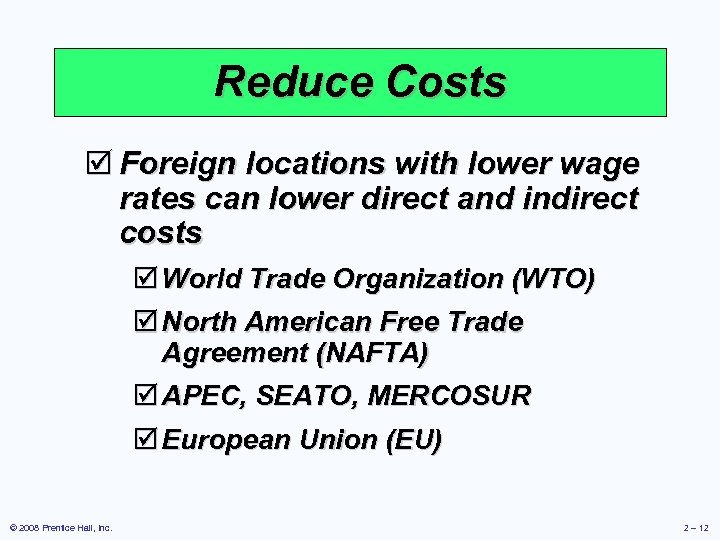 Reduce Costs

☑ Foreign locations with lower wage rates can lower direct and indirect costs

☑ World Trade Organization (WTO)

☑ North American Free Trade Agreement (NAFTA)

☑ APEC, SEATO, MERCOSUR

☑ European Union (EU)

© 2008 Prentice Hall, Inc.

2 – 12